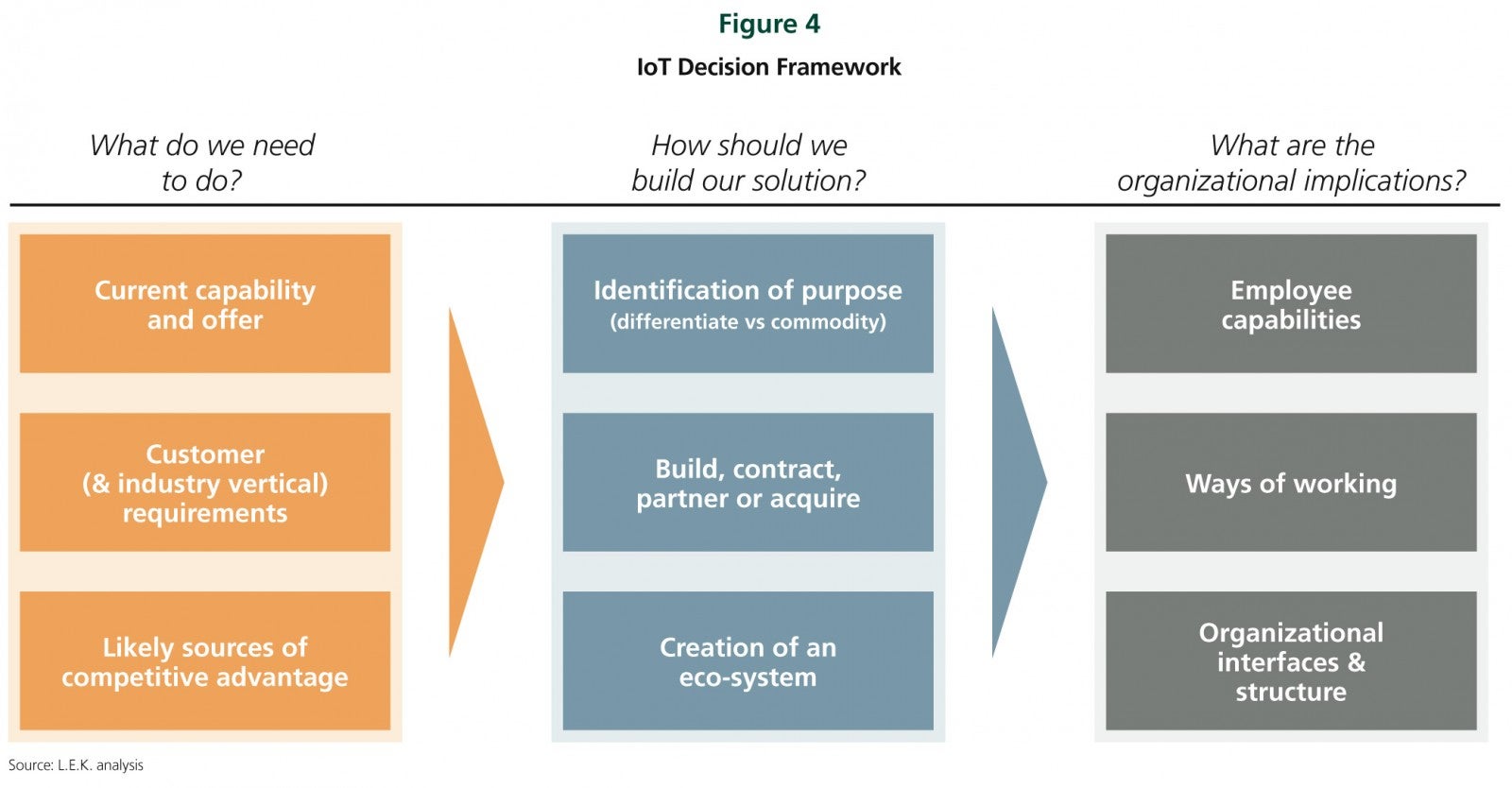 Figure 4

IoT Decision Framework

What do we need to do?

Current capability and offer

Customer (& industry vertical) requirements

Likely sources of competitive advantage

How should we build our solution?

Identification of purpose (differentiate vs commodity)

Build, contract, partner or acquire

Creation of an eco-system

What are the organizational implications?

Employee capabilities

Ways of working

Organizational interfaces & structure

Source: L.E.K. analysis